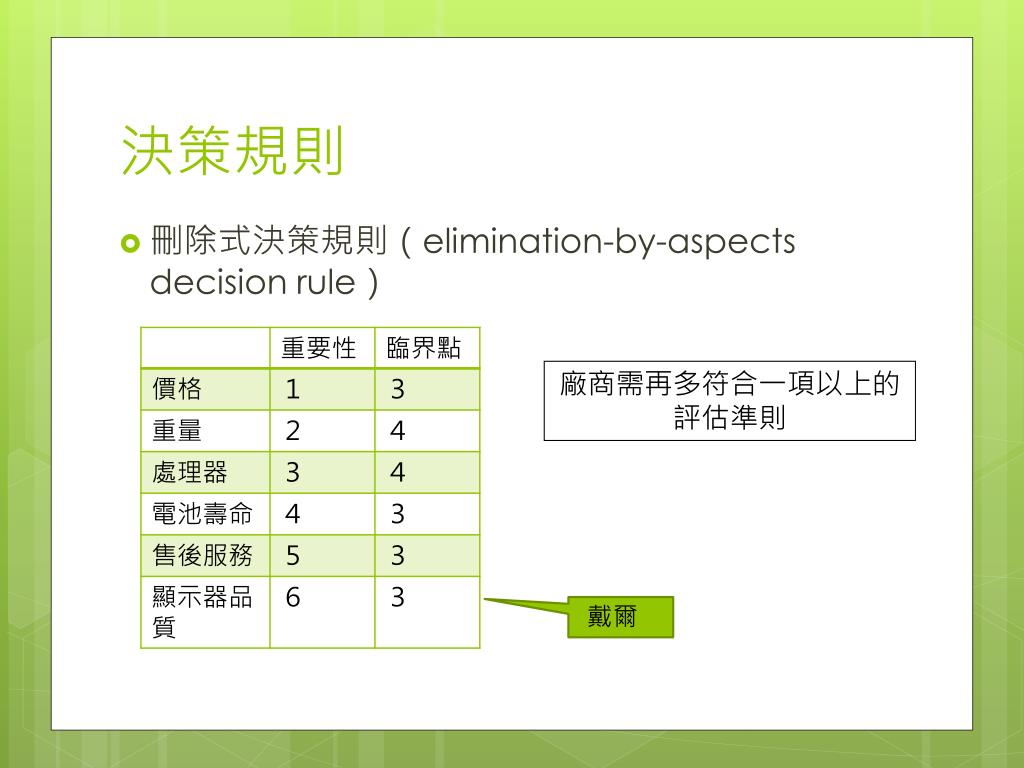 決策規則

刪除式決策規則（elimination-by-aspects decision rule）

| | 重要性 | 臨界點 |
|---|---|---|
| 價格 | 1 | 3 |
| 重量 | 2 | 4 |
| 處理器 | 3 | 4 |
| 電池壽命 | 4 | 3 |
| 售後服務 | 5 | 3 |
| 顯示器品質 | 6 | 3 |

廠商需再多符合一項以上的評估準則

戴爾